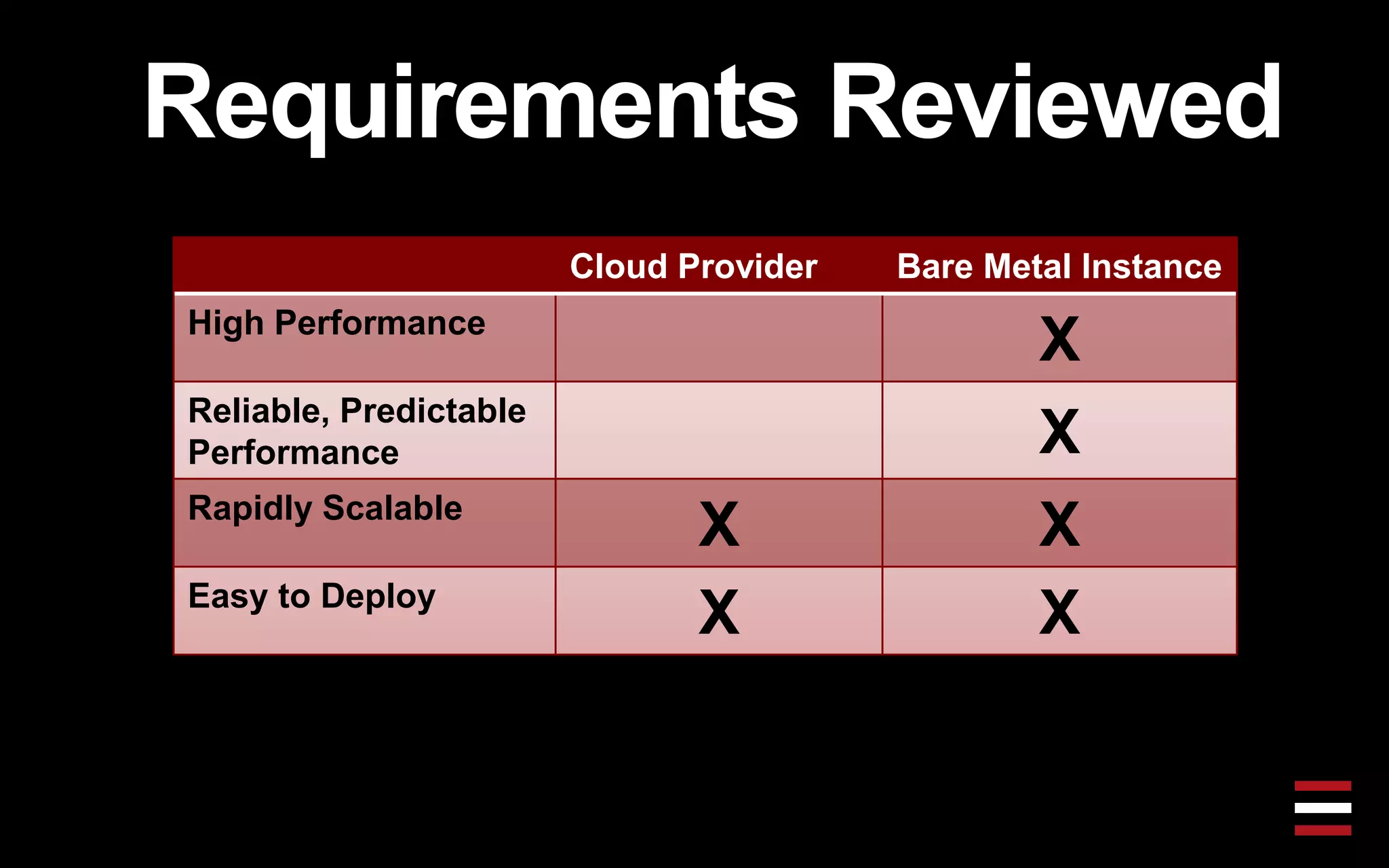 Requirements Reviewed

| | Cloud Provider | Bare Metal Instance |
|---|---|---|
| High Performance | | X |
| Reliable, Predictable Performance | | X |
| Rapidly Scalable | X | X |
| Easy to Deploy | X | X |